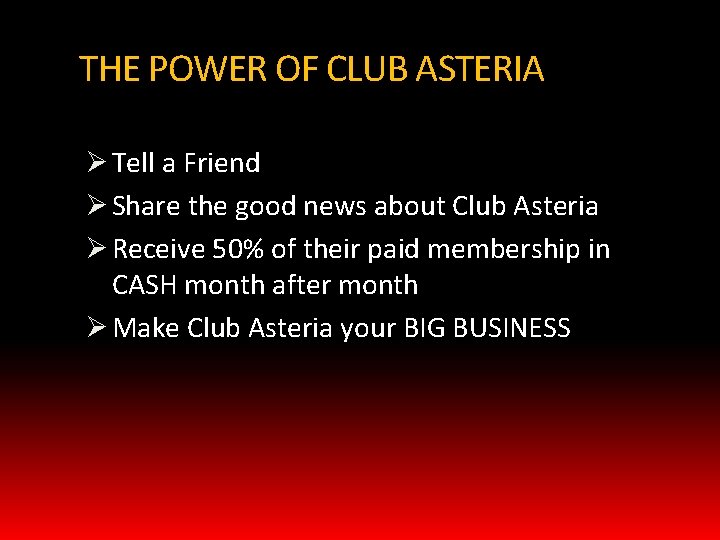 THE POWER OF CLUB ASTERIA

➢ Tell a Friend
➢ Share the good news about Club Asteria
➢ Receive 50% of their paid membership in CASH month after month
➢ Make Club Asteria your BIG BUSINESS